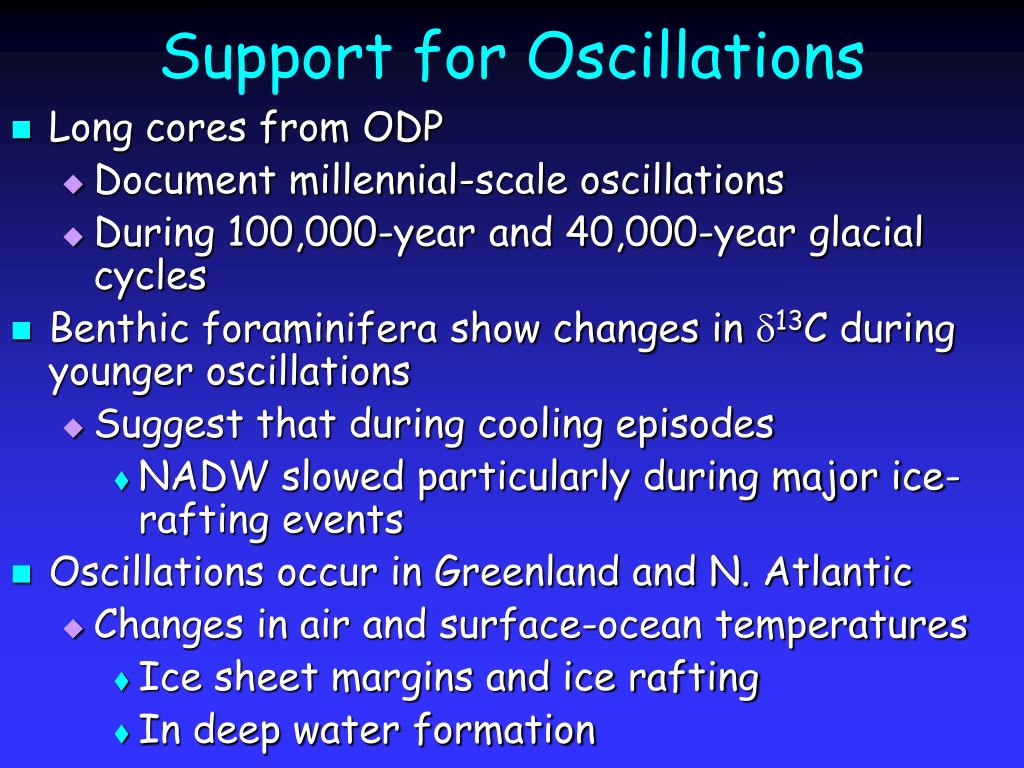 Support for Oscillations

Long cores from ODP

Document millennial-scale oscillations

During 100,000-year and 40,000-year glacial cycles

Benthic foraminifera show changes in $\delta^{13}C$ during younger oscillations

Suggest that during cooling episodes

NADW slowed particularly during major ice-rafting events

Oscillations occur in Greenland and N. Atlantic

Changes in air and surface-ocean temperatures

Ice sheet margins and ice rafting

In deep water formation